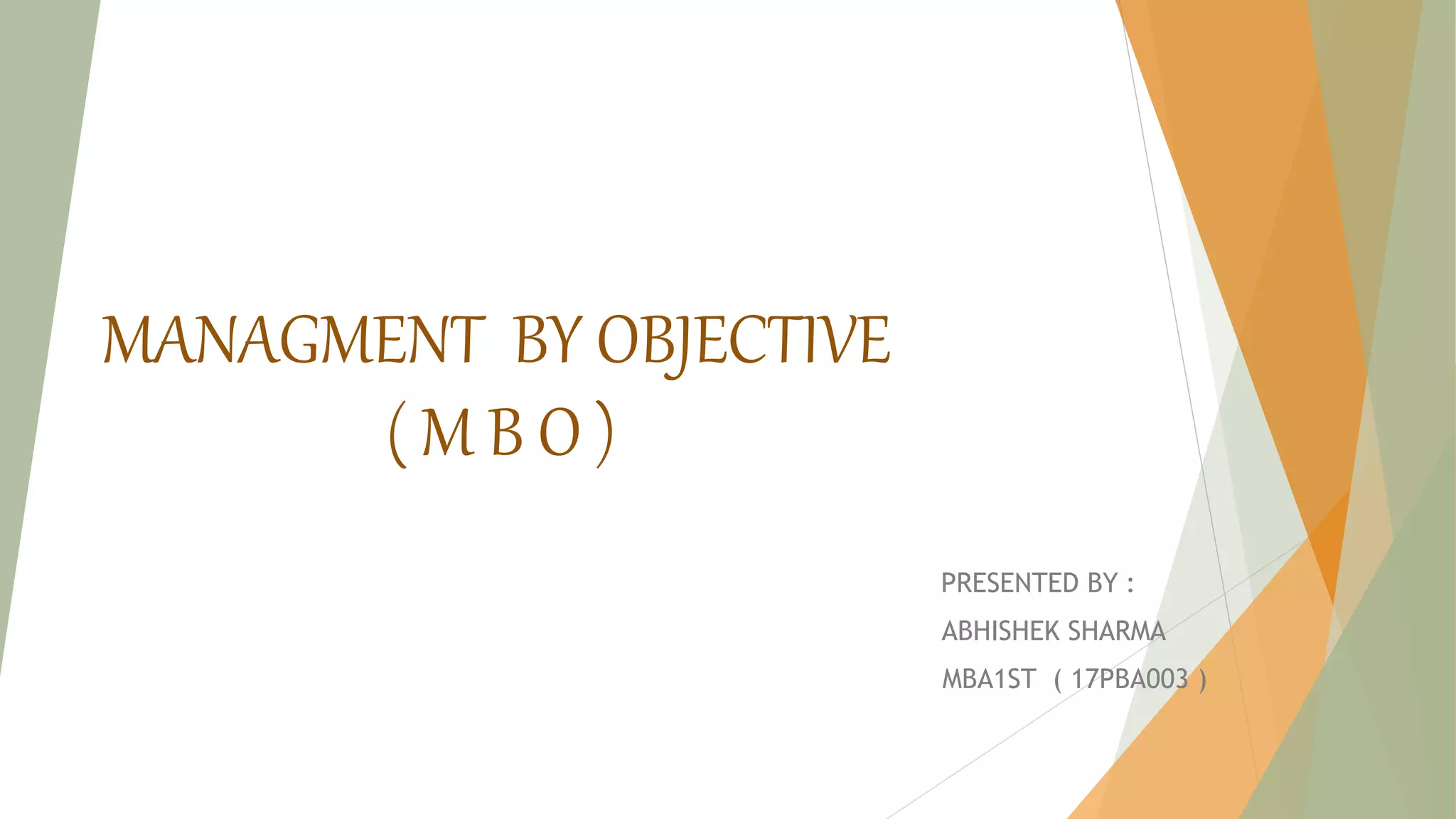 MANAGMENT BY OBJECTIVE
( M B O )

PRESENTED BY :
ABHISHEK SHARMA
MBA1ST ( 17PBA003 )